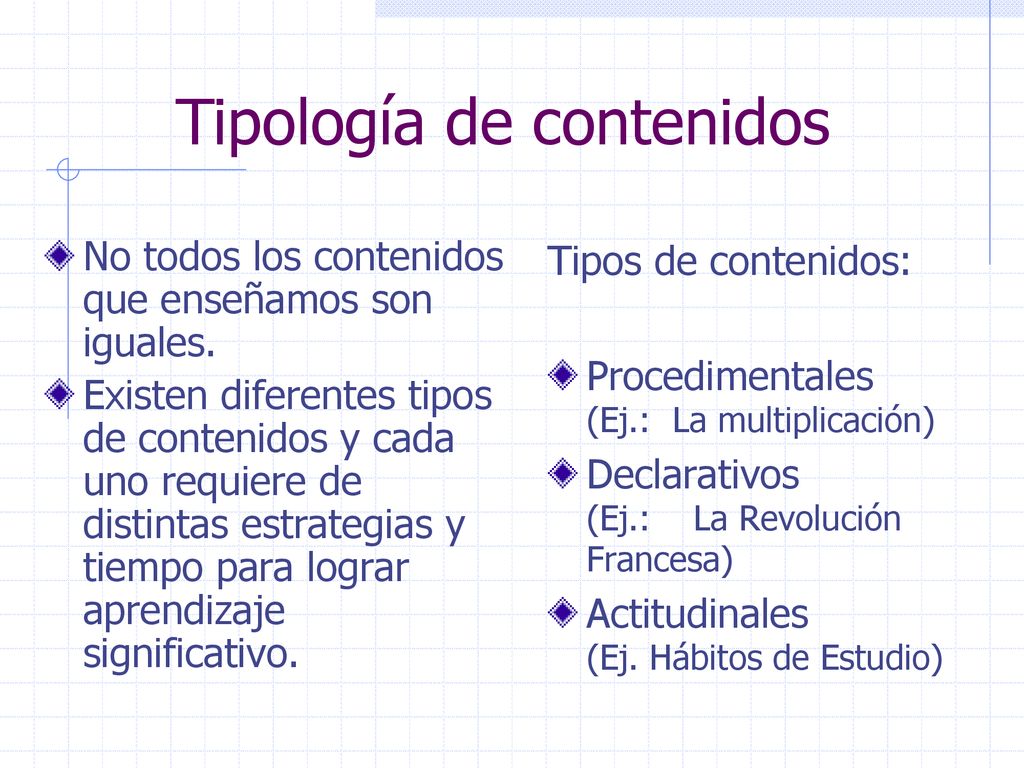 Tipología de contenidos

No todos los contenidos que enseñamos son iguales.

Existen diferentes tipos de contenidos y cada uno requiere de distintas estrategias y tiempo para lograr aprendizaje significativo.

Tipos de contenidos:

Procedimentales
(Ej.: La multiplicación)

Declarativos
(Ej.: La Revolución Francesa)

Actitudinales
(Ej. Hábitos de Estudio)